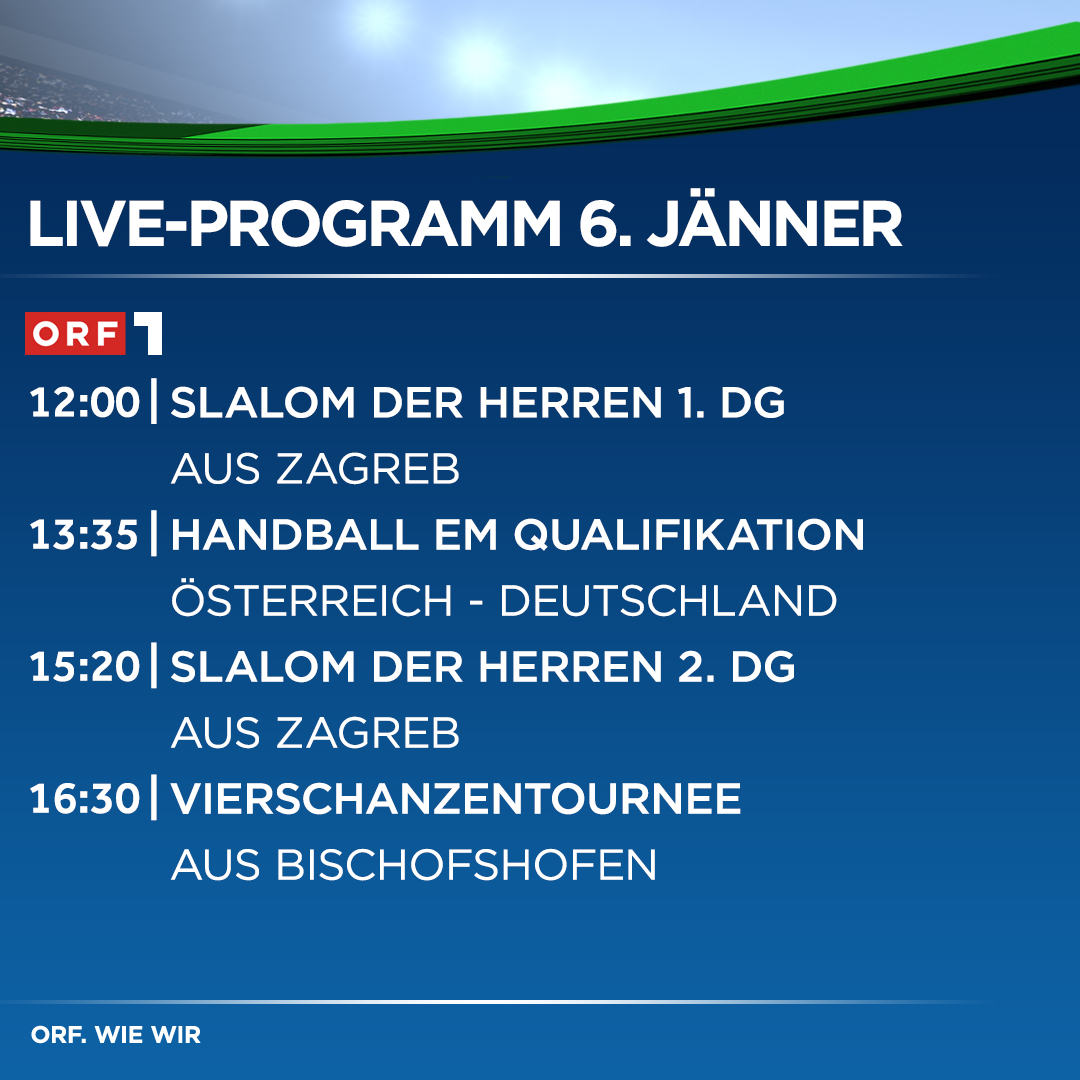 LIVE-PROGRAMM 6. JÄNNER

ORF 1

12:00 | SLALOM DER HERREN 1. DG
AUS ZAGREB

13:35 | HANDBALL EM QUALIFIKATION
ÖSTERREICH - DEUTSCHLAND

15:20 | SLALOM DER HERREN 2. DG
AUS ZAGREB

16:30 | VIERSCHANZENTOURNEE
AUS BISCHOFSHOFEN

ORF. WIE WIR